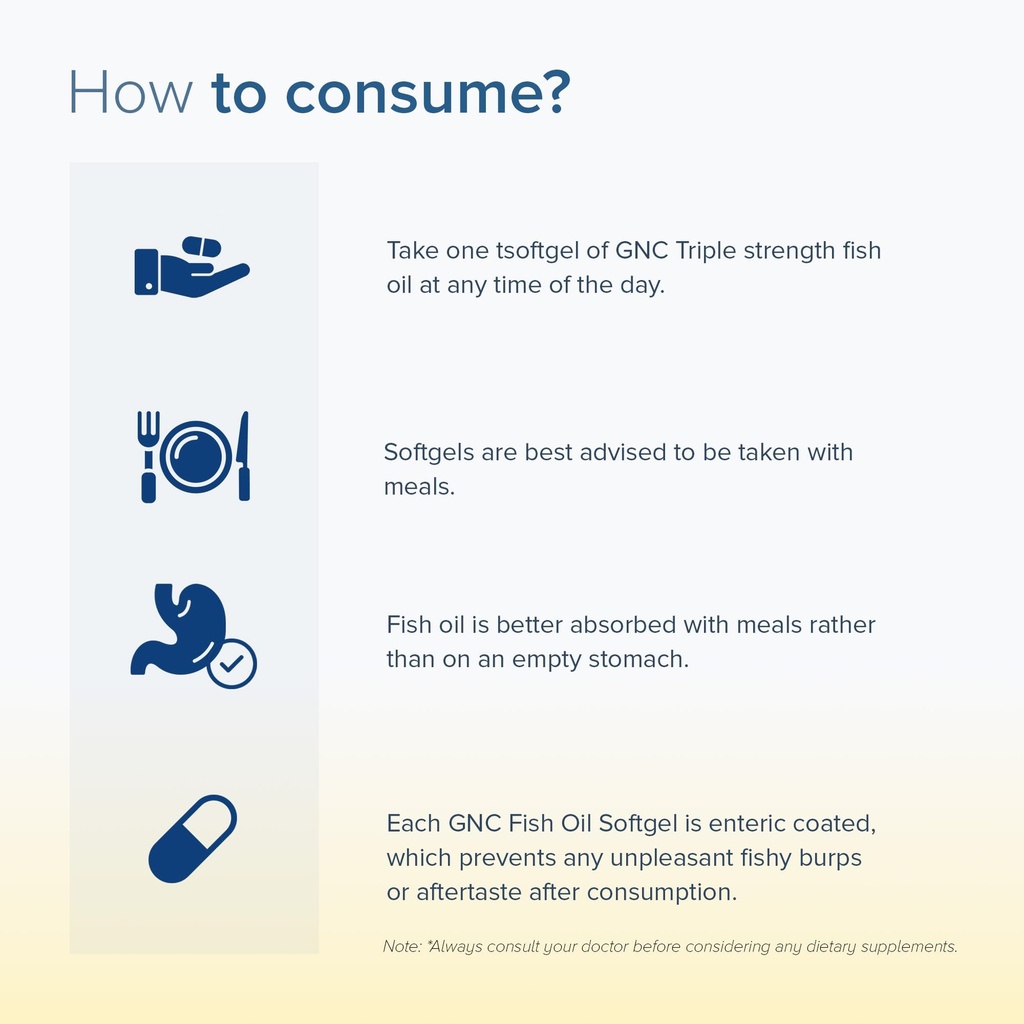 How to consume?

Take one tsoftgel of GNC Triple strength fish oil at any time of the day.

Softgels are best advised to be taken with meals.

Fish oil is better absorbed with meals rather than on an empty stomach.

Each GNC Fish Oil Softgel is enteric coated, which prevents any unpleasant fishy burps or aftertaste after consumption.

Note: *Always consult your doctor before considering any dietary supplements.